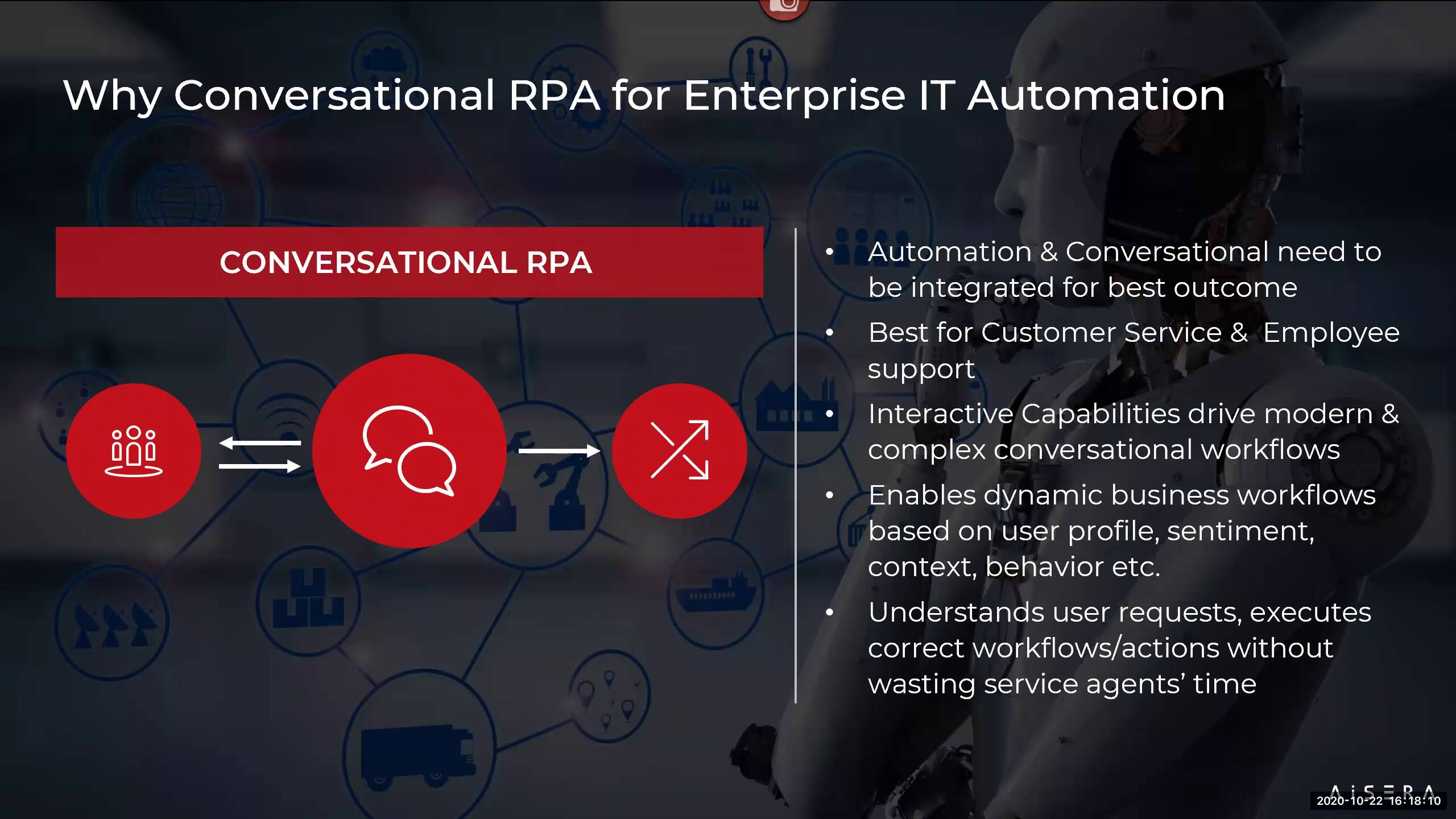 Why Conversational RPA for Enterprise IT Automation

CONVERSATIONAL RPA

• Automation & Conversational need to be integrated for best outcome
• Best for Customer Service & Employee support
• Interactive Capabilities drive modern & complex conversational workflows
• Enables dynamic business workflows based on user profile, sentiment, context, behavior etc.
• Understands user requests, executes correct workflows/actions without wasting service agents' time

AISERA
2020-10-22 16:18:10